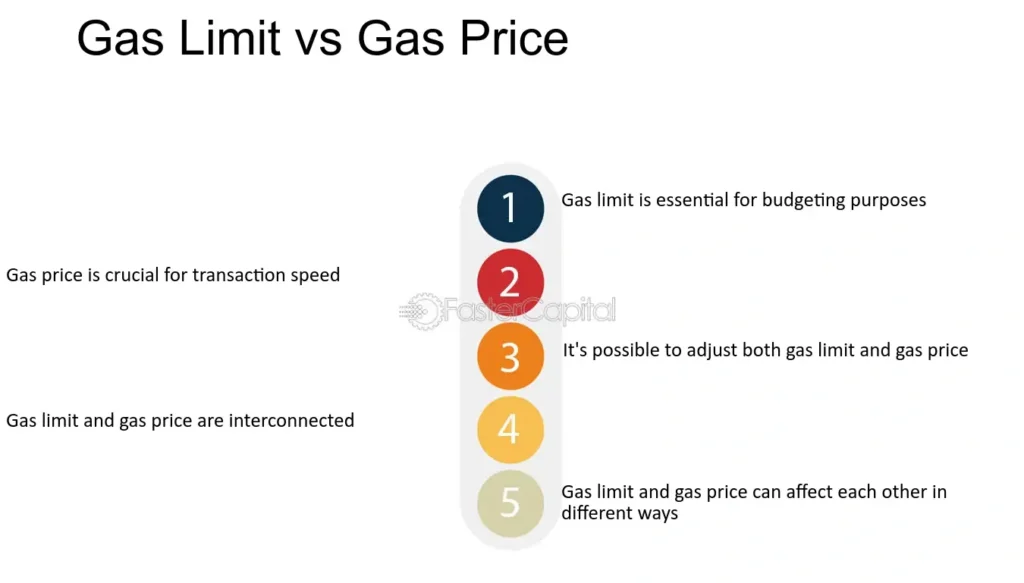 Gas Limit vs Gas Price

1
Gas limit is essential for budgeting purposes

2
Gas price is crucial for transaction speed

FasterCapital

3
It's possible to adjust both gas limit and gas price

4
Gas limit and gas price are interconnected

5
Gas limit and gas price can affect each other in different ways